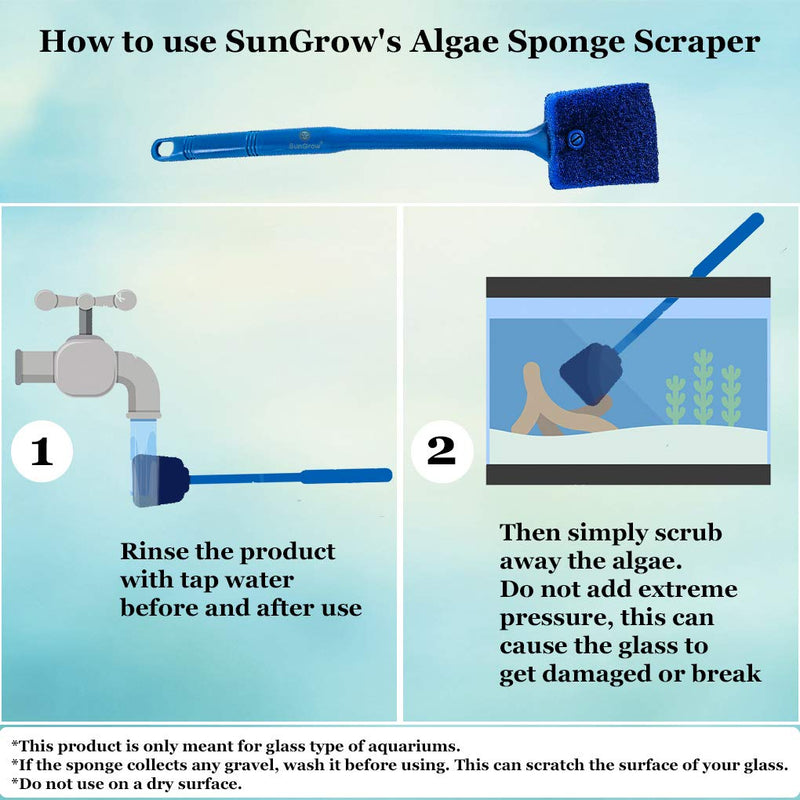 How to use SunGrow's Algae Sponge Scraper

SunGrow

1

Rinse the product with tap water before and after use

2

Then simply scrub away the algae.
Do not add extreme pressure, this can cause the glass to get damaged or break

*This product is only meant for glass type of aquariums.
*If the sponge collects any gravel, wash it before using. This can scratch the surface of your glass.
*Do not use on a dry surface.